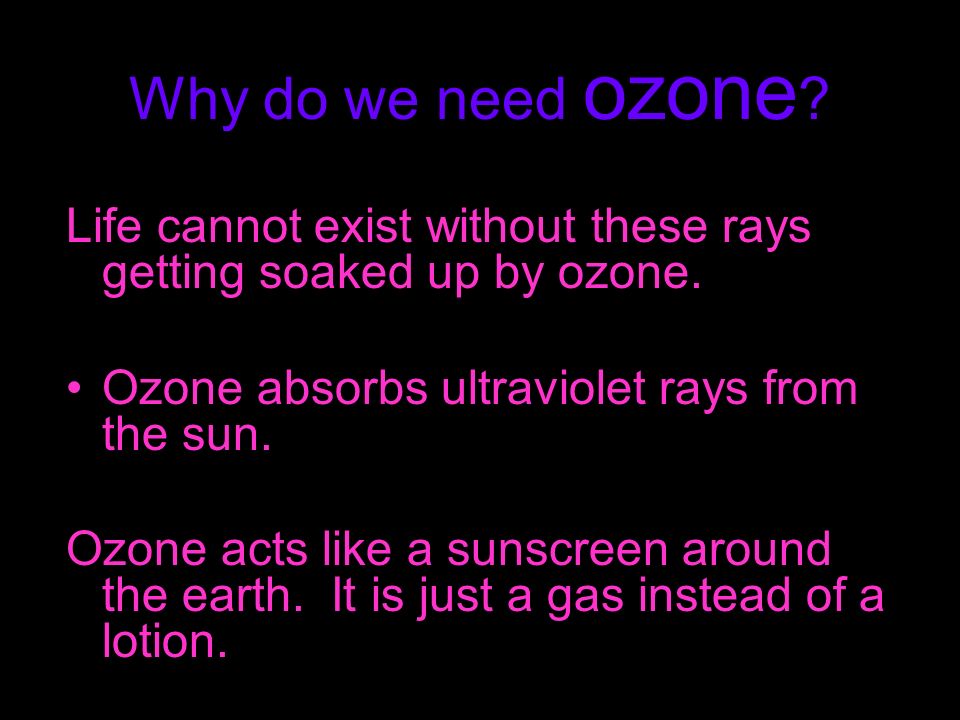 Why do we need ozone?

Life cannot exist without these rays getting soaked up by ozone.

• Ozone absorbs ultraviolet rays from the sun.

Ozone acts like a sunscreen around the earth.  It is just a gas instead of a lotion.